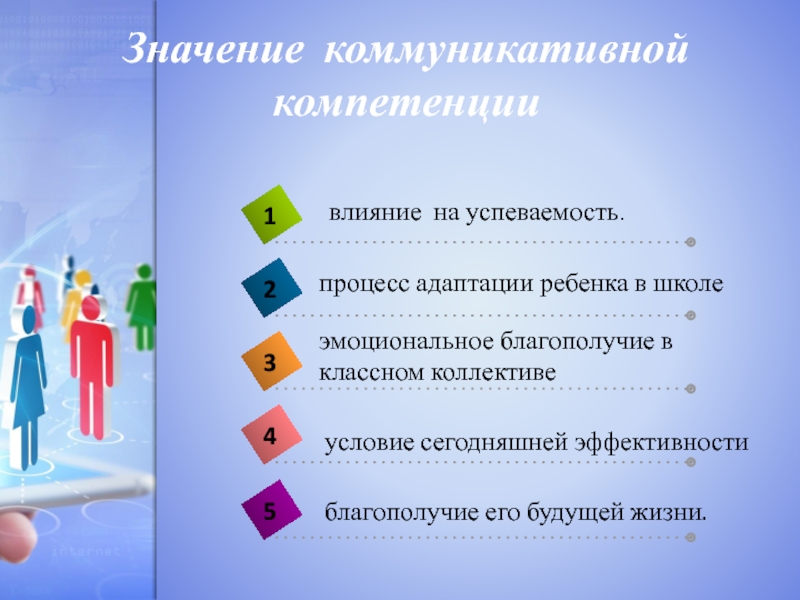 Значение коммуникативной компетенции

1 влияние на успеваемость.

2 процесс адаптации ребенка в школе

3 эмоциональное благополучие в классном коллективе

4 условие сегодняшней эффективности

5 благополучие его будущей жизни.

internet